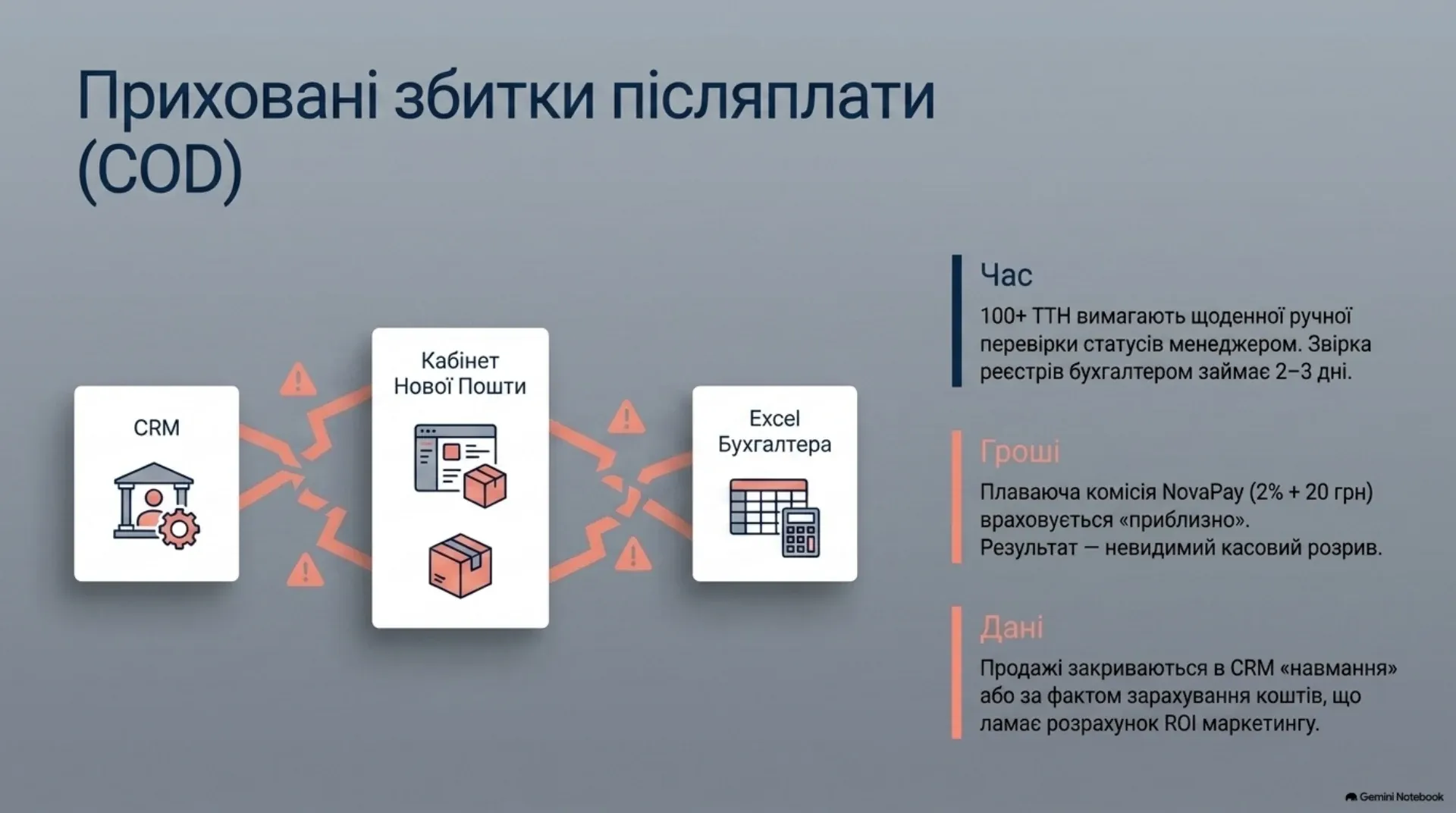 Приховані збитки післяплати (COD)

CRM

Кабінет Нової Пошти

Excel Бухгалтера

Час

100+ ТТН вимагають щоденної ручної перевірки статусів менеджером. Звірка реєстрів бухгалтером займає 2–3 дні.

Гроші

Плаваюча комісія NovaPay (2% + 20 грн) враховується «приблизно».
Результат — невидимий касовий розрив.

Дані

Продажі закриваються в CRM «навмання» або за фактом зарахування коштів, що ламає розрахунок ROI маркетингу.

Gemini Notebook